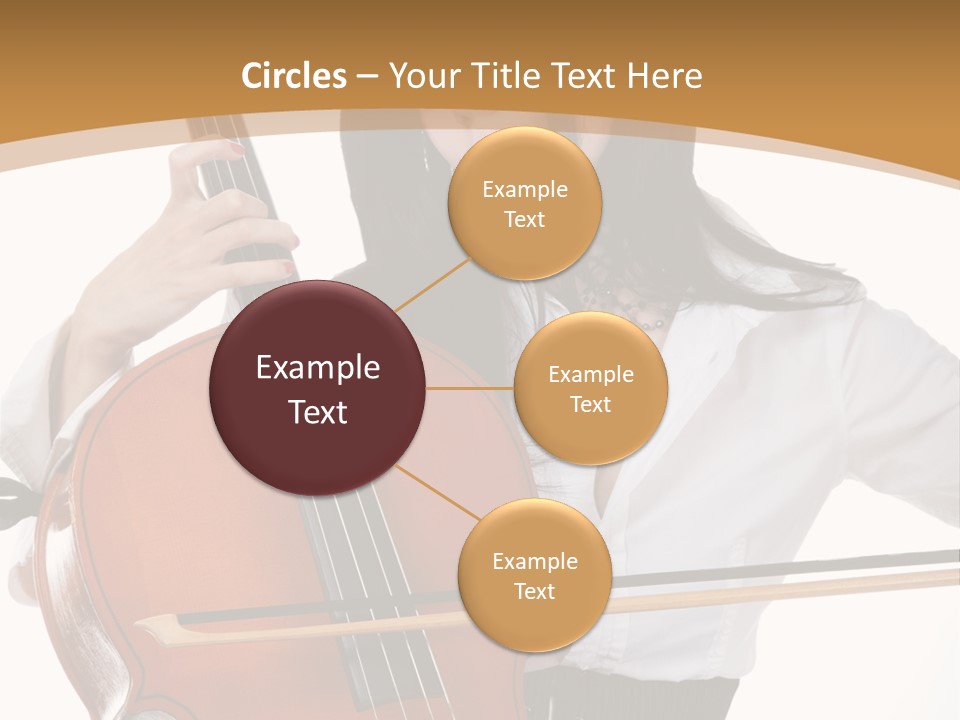 Circles – Your Title Text Here

Example Text

Example Text

Example Text

Example Text